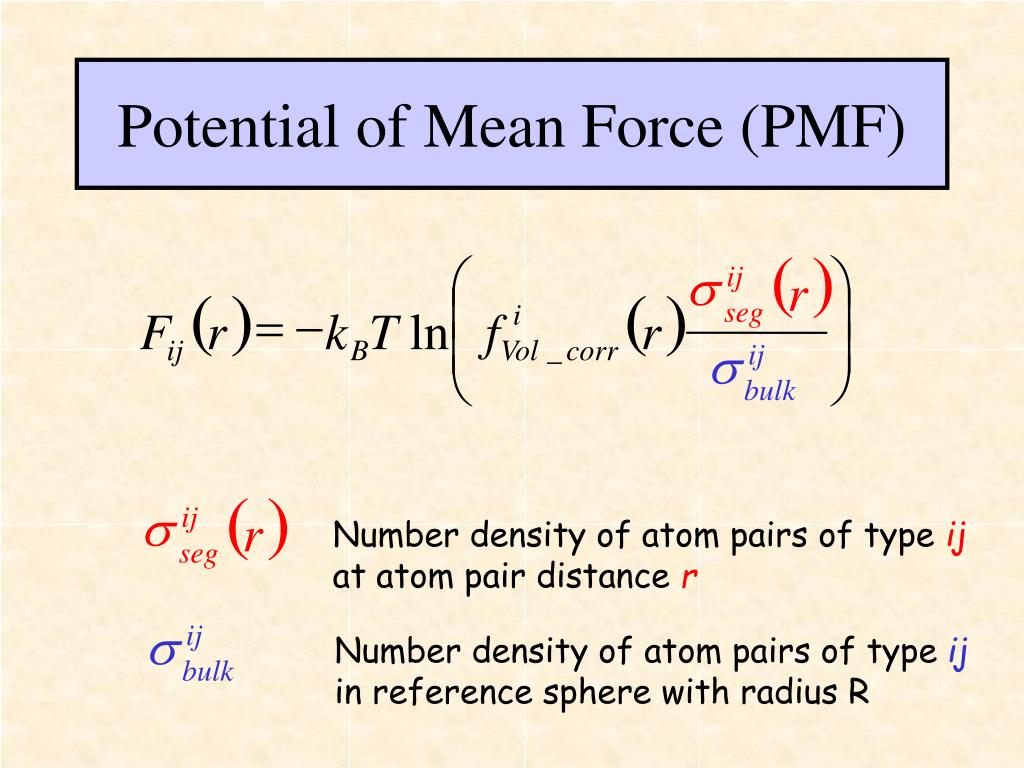 Potential of Mean Force (PMF)

$F_{ij}(r) = -k_B T \ln\left( f^{i}_{Vol\_corr}(r) \frac{\sigma^{ij}_{seg}(r)}{\sigma^{ij}_{bulk}} \right)$

$\sigma^{ij}_{seg}(r)$ Number density of atom pairs of type ij at atom pair distance r

$\sigma^{ij}_{bulk}$ Number density of atom pairs of type ij in reference sphere with radius R